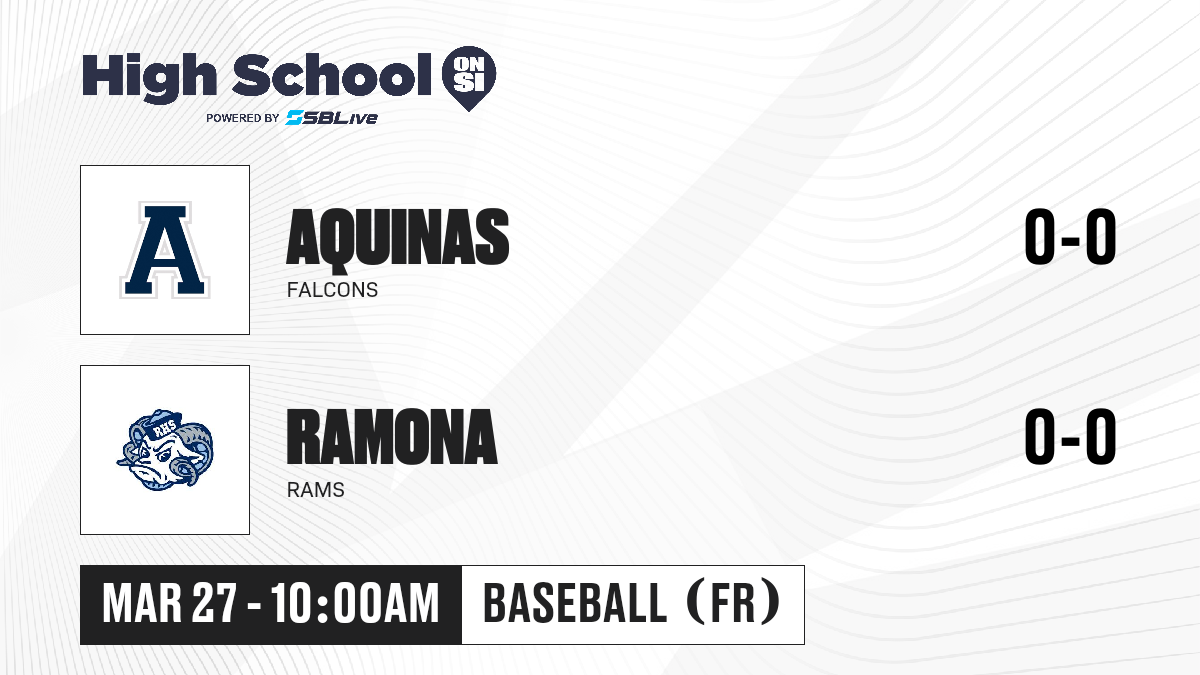 High School ON SI
POWERED BY SBLive

A

AQUINAS
FALCONS
0-0

RHS

RAMONA
RAMS
0-0

MAR 27 - 10:00AM
BASEBALL (FR)